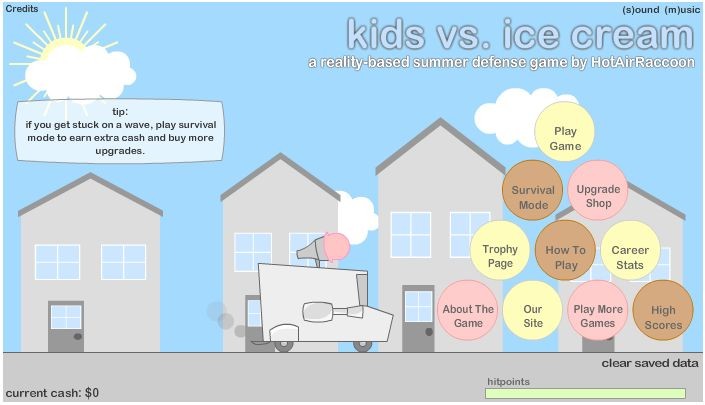 Credits

(s)ound (m)usic

kids vs. ice cream

a reality-based summer defense game by HotAirRaccoon

tip:
if you get stuck on a wave, play survival mode to earn extra cash and buy more upgrades.

Play Game

Survival Mode

Upgrade Shop

Trophy Page

How To Play

Career Stats

About The Game

Our Site

Play More Games

High Scores

clear saved data

current cash: $0

hitpoints